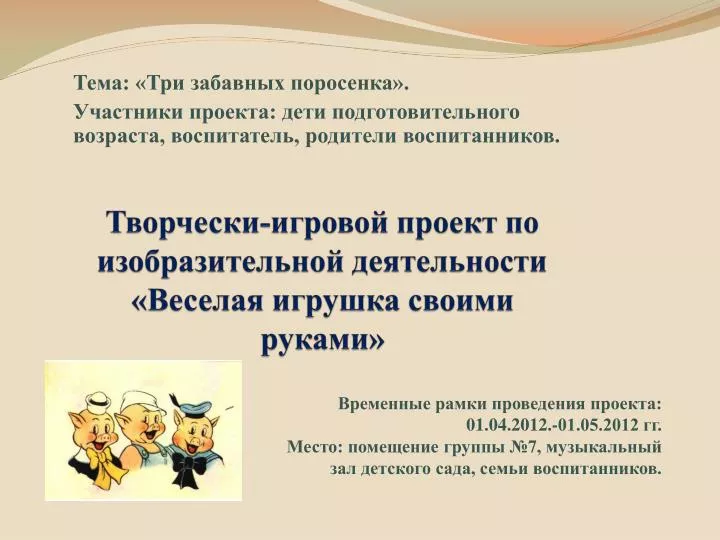 Тема: «Три забавных поросенка».
Участники проекта: дети подготовительного возраста, воспитатель, родители воспитанников.

Творчески-игровой проект по изобразительной деятельности «Веселая игрушка своими руками»

Временные рамки проведения проекта: 01.04.2012.-01.05.2012 гг.
Место: помещение группы №7, музыкальный зал детского сада, семьи воспитанников.